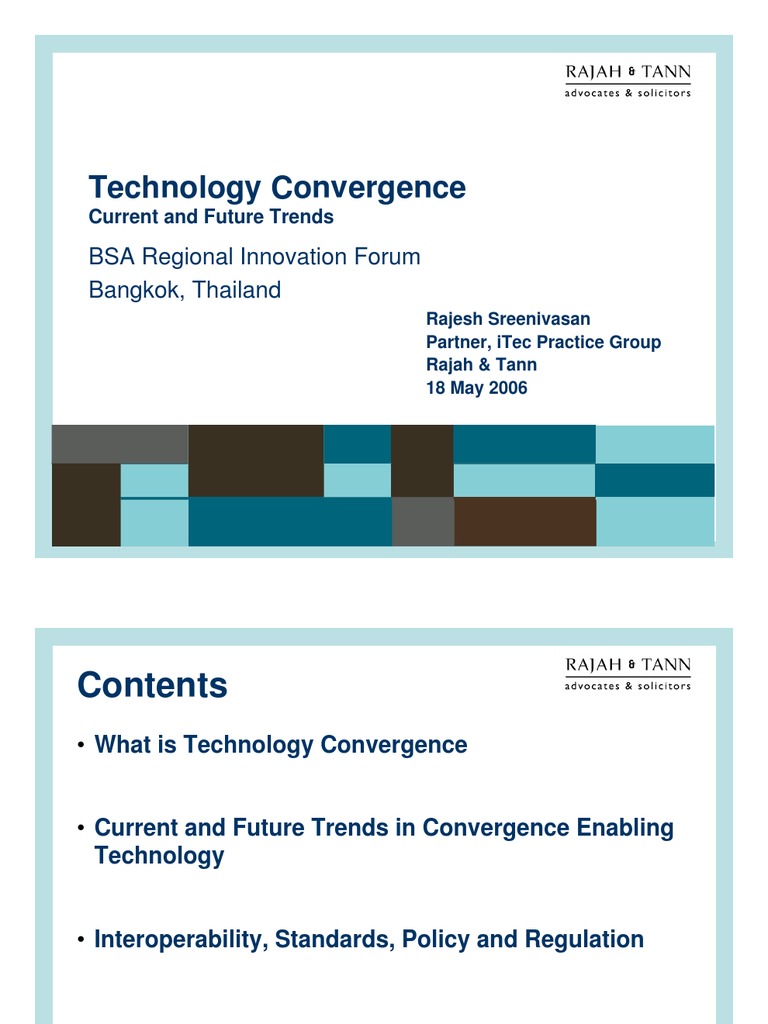 RAJAH & TANN
advocates & solicitors

Technology Convergence
Current and Future Trends

BSA Regional Innovation Forum
Bangkok, Thailand

Rajesh Sreenivasan
Partner, iTec Practice Group
Rajah & Tann
18 May 2006

RAJAH & TANN
advocates & solicitors

Contents

• What is Technology Convergence

• Current and Future Trends in Convergence Enabling Technology

• Interoperability, Standards, Policy and Regulation